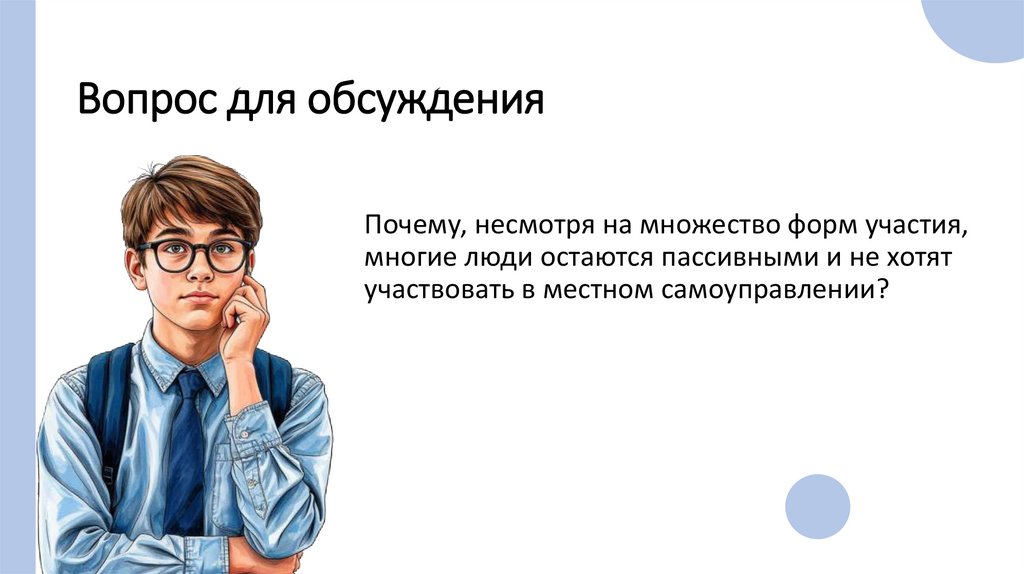 Вопрос для обсуждения

Почему, несмотря на множество форм участия, многие люди остаются пассивными и не хотят участвовать в местном самоуправлении?